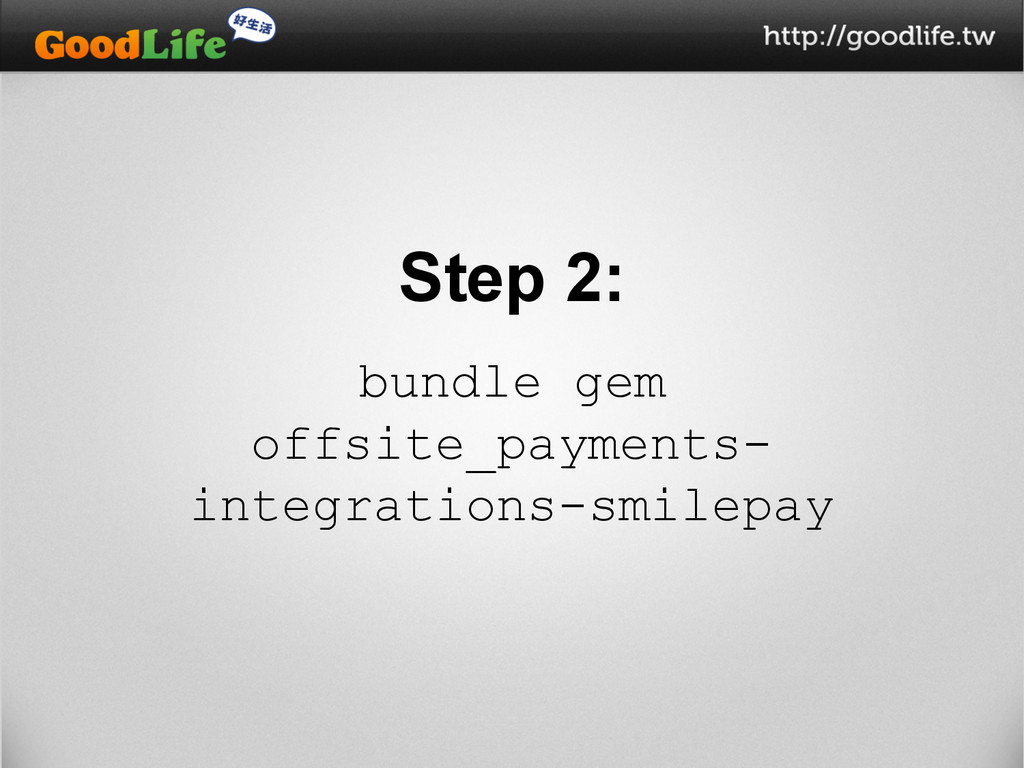 GoodLife 好生活

http://goodlife.tw

Step 2:

bundle gem offsite_payments-integrations-smilepay